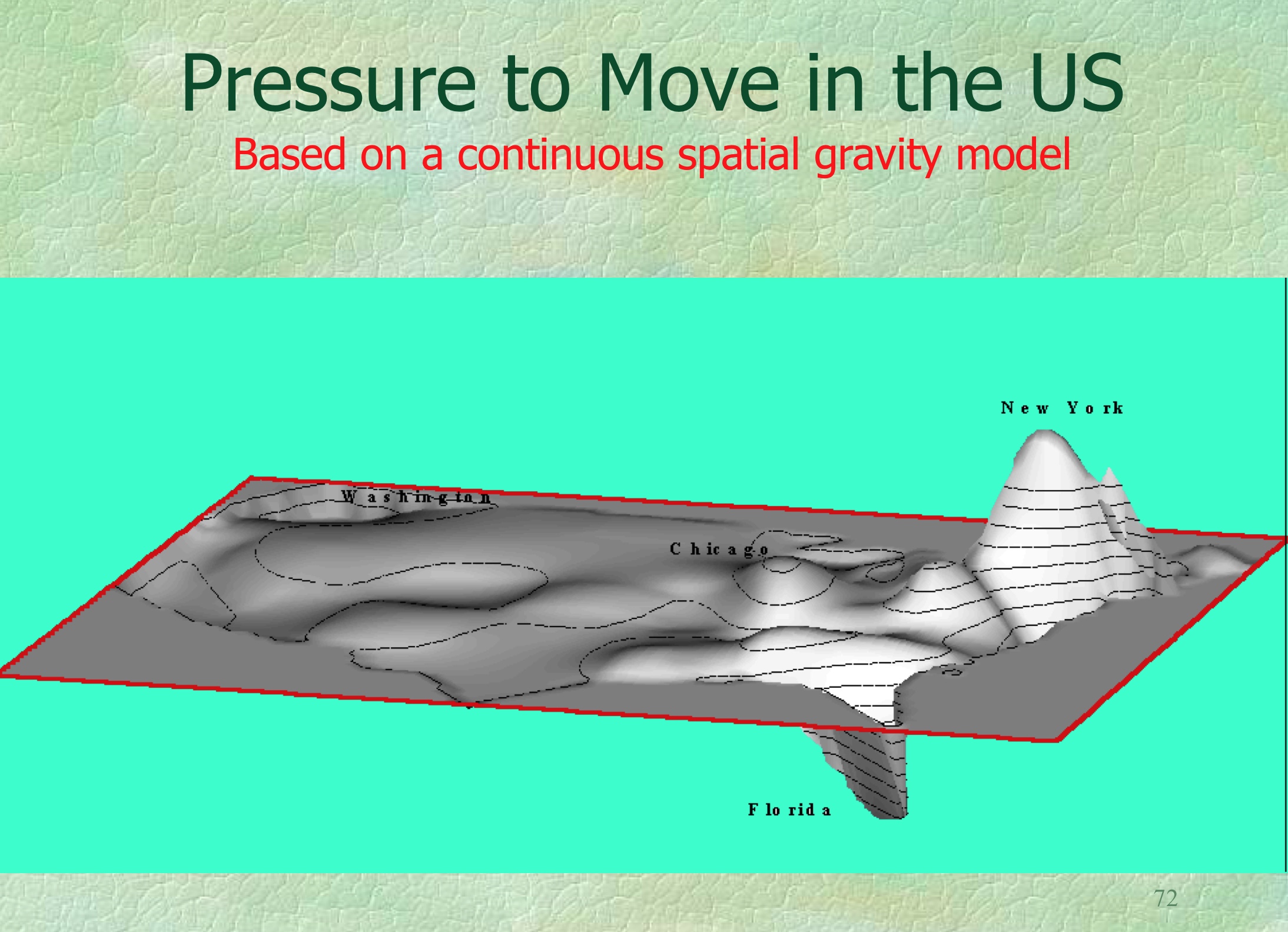 Pressure to Move in the US
Based on a continuous spatial gravity model

New York

Washington

Chicago

Florida

72